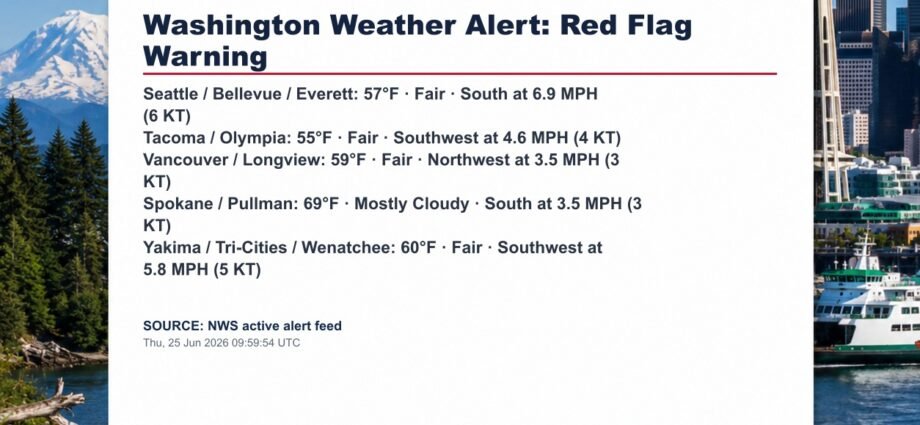 Washington Weather Alert: Red Flag Warning

Seattle / Bellevue / Everett: 57°F · Fair · South at 6.9 MPH (6 KT)
Tacoma / Olympia: 55°F · Fair · Southwest at 4.6 MPH (4 KT)
Vancouver / Longview: 59°F · Fair · Northwest at 3.5 MPH (3 KT)
Spokane / Pullman: 69°F · Mostly Cloudy · South at 3.5 MPH (3 KT)
Yakima / Tri-Cities / Wenatchee: 60°F · Fair · Southwest at 5.8 MPH (5 KT)

SOURCE: NWS active alert feed
Thu, 25 Jun 2026 09:59:54 UTC